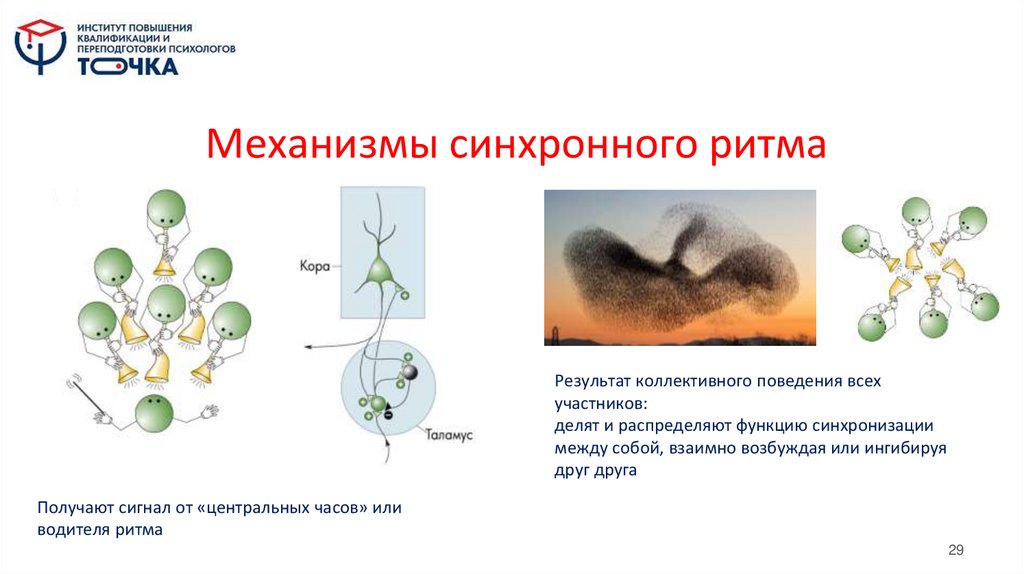 ИНСТИТУТ ПОВЫШЕНИЯ КВАЛИФИКАЦИИ И ПЕРЕПОДГОТОВКИ ПСИХОЛОГОВ
ТОЧКА

Механизмы синхронного ритма

Кора

Таламус

Результат коллективного поведения всех участников:
делят и распределяют функцию синхронизации между собой, взаимно возбуждая или ингибируя друг друга

Получают сигнал от «центральных часов» или водителя ритма

29